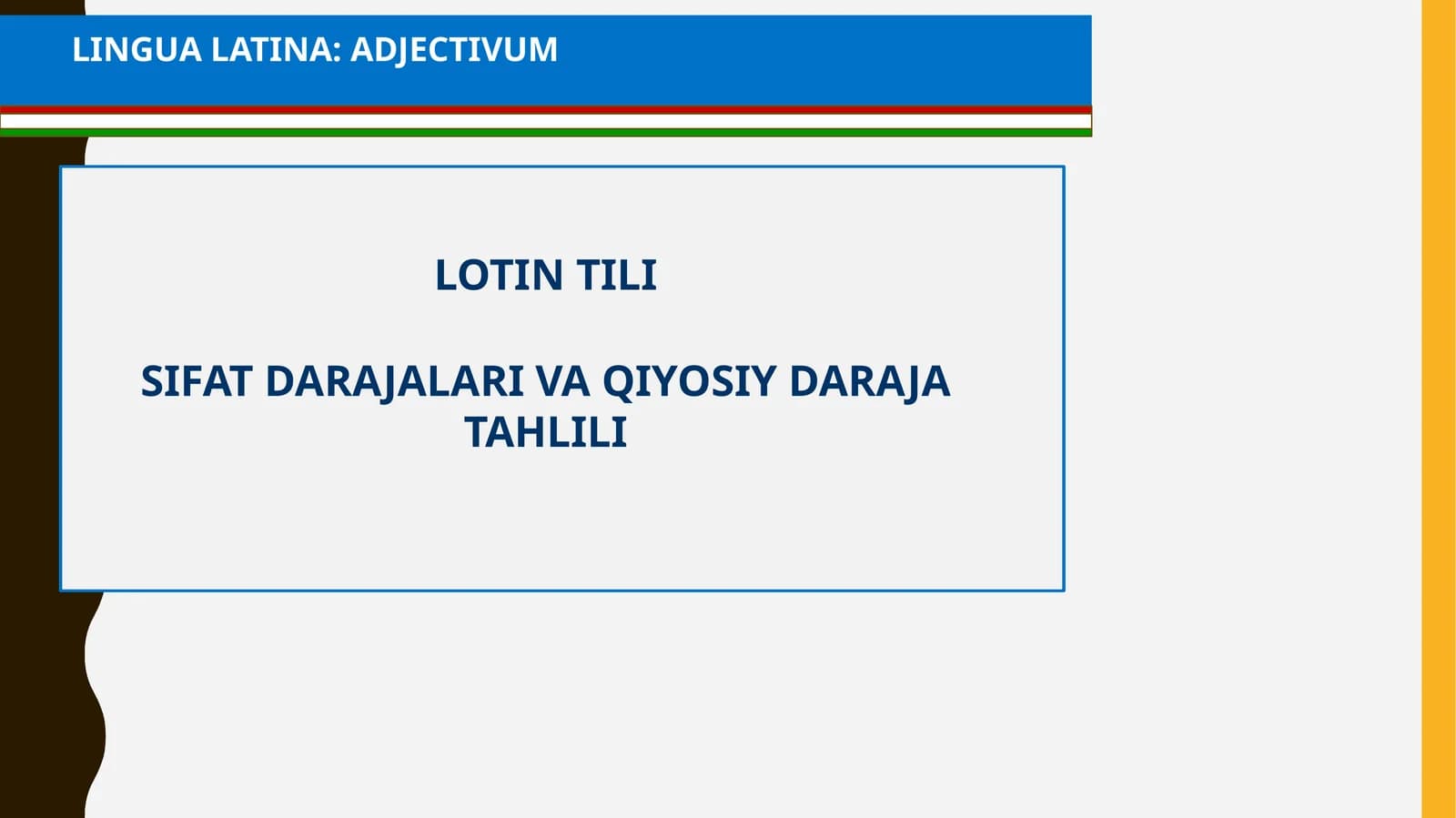 LINGUA LATINA: ADJECTIVUM

LOTIN TILI

SIFAT DARAJALARI VA QIYOSIY DARAJA TAHLILI